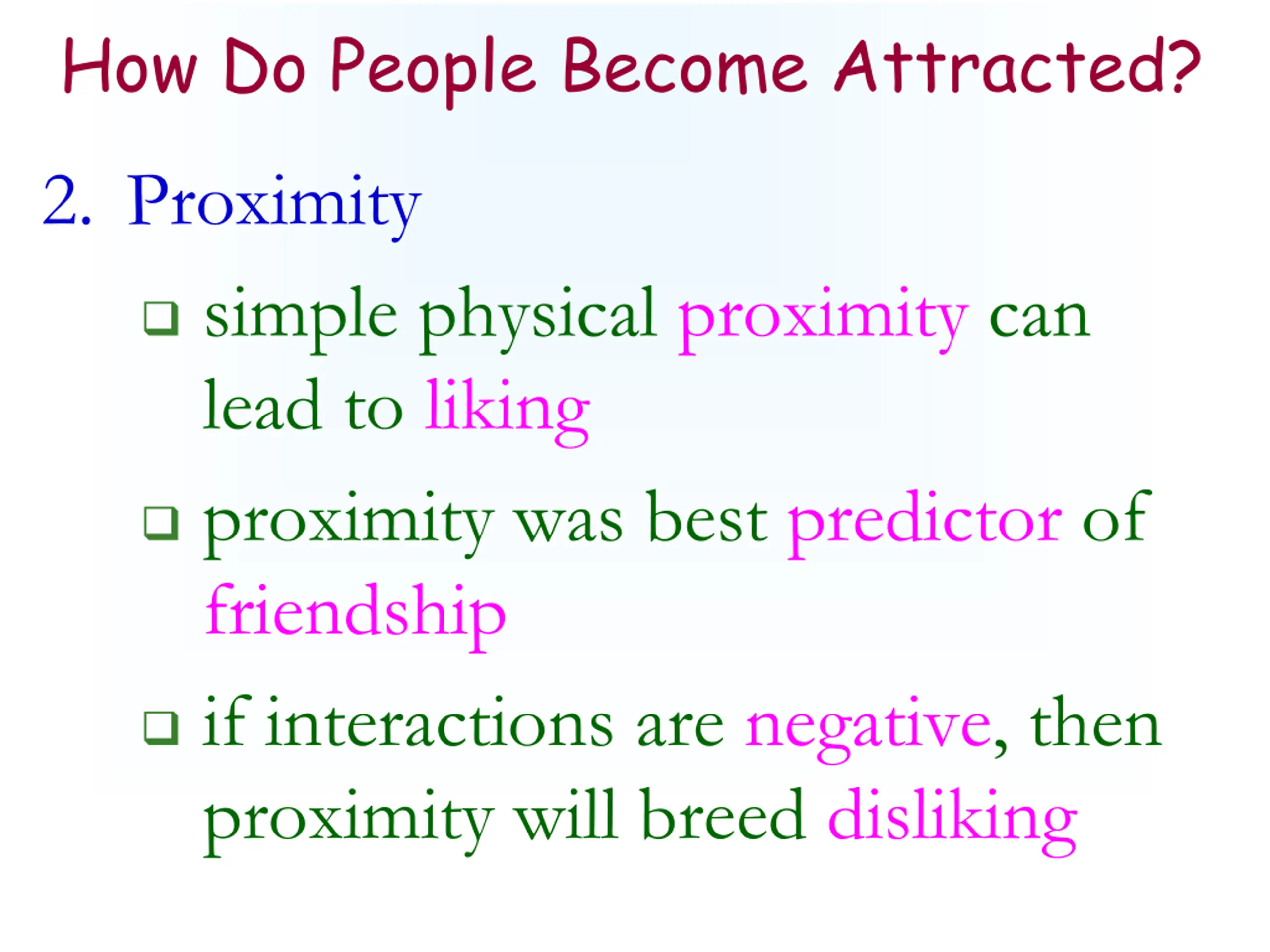 How Do People Become Attracted?

2. Proximity

❑ simple physical proximity can lead to liking

❑ proximity was best predictor of friendship

❑ if interactions are negative, then proximity will breed disliking